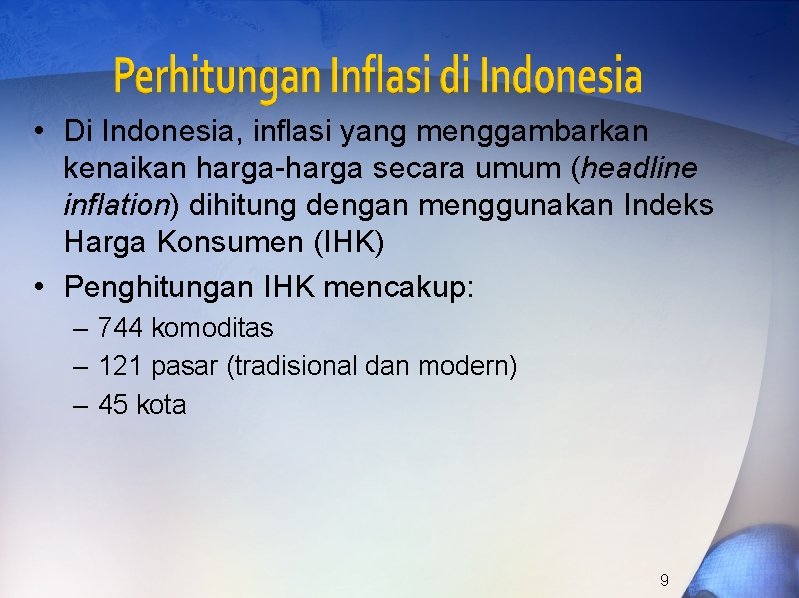 Perhitungan Inflasi di Indonesia

• Di Indonesia, inflasi yang menggambarkan kenaikan harga-harga secara umum (headline inflation) dihitung dengan menggunakan Indeks Harga Konsumen (IHK)

• Penghitungan IHK mencakup:

– 744 komoditas

– 121 pasar (tradisional dan modern)

– 45 kota

9